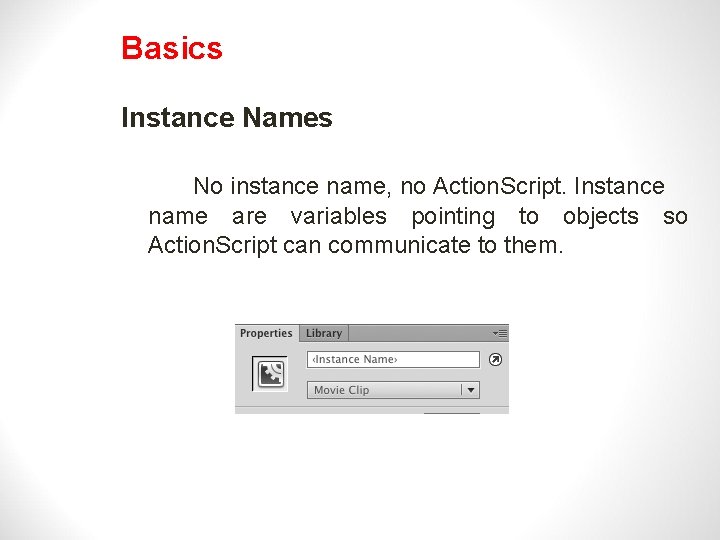 Basics

Instance Names

No instance name, no ActionScript. Instance name are variables pointing to objects so ActionScript can communicate to them.

Properties Library

‹Instance Name›

Movie Clip